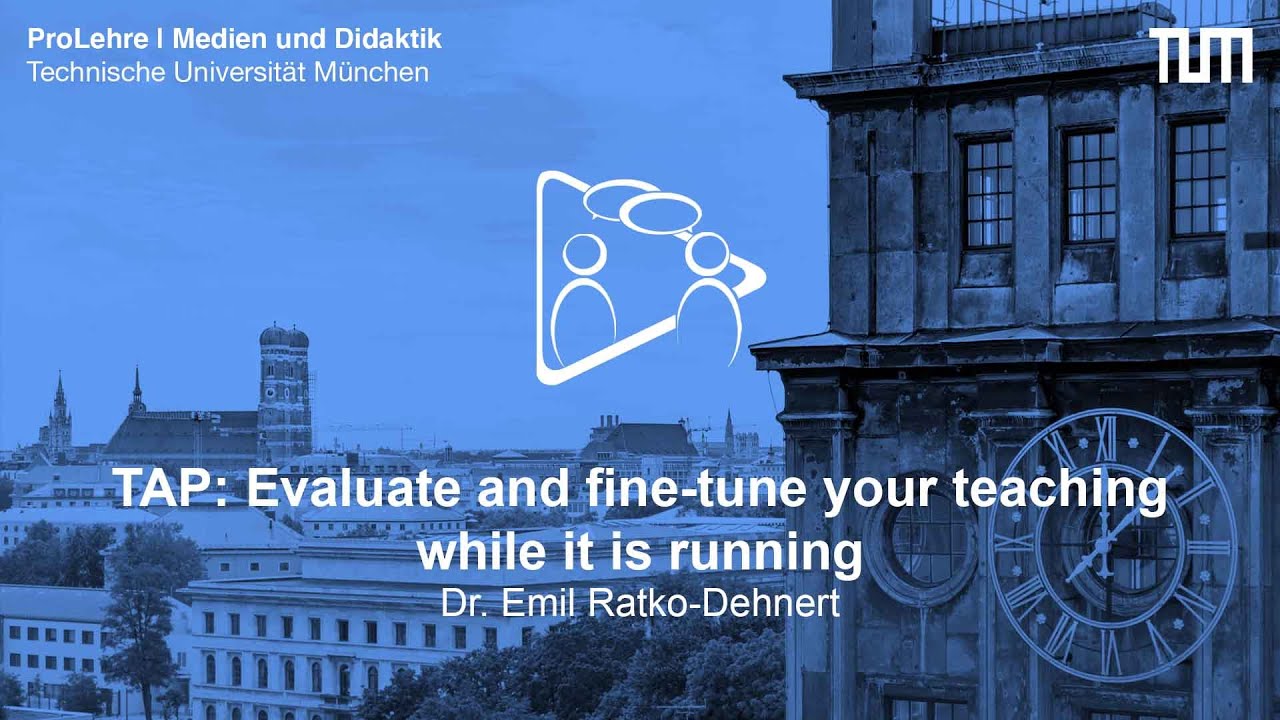 ProLehre | Medien und Didaktik
Technische Universität München

TUM

TAP: Evaluate and fine-tune your teaching while it is running
Dr. Emil Ratko-Dehnert